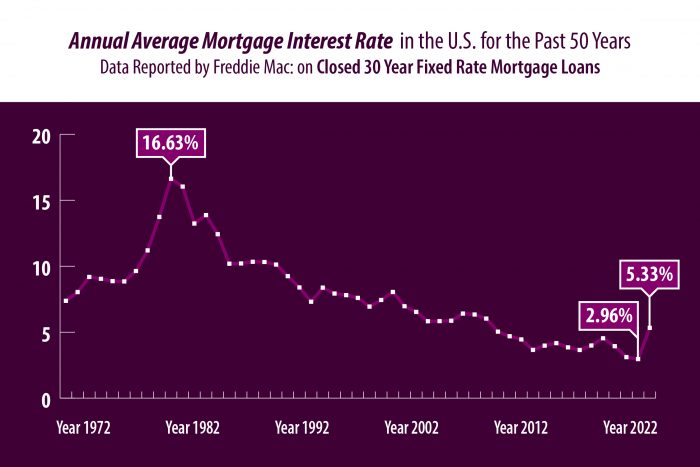 Annual Average Mortgage Interest Rate in the U.S. for the Past 50 Years
Data Reported by Freddie Mac: on Closed 30 Year Fixed Rate Mortgage Loans

20
15
10
5
0

16.63%
2.96%
5.33%

Year 1972
Year 1982
Year 1992
Year 2002
Year 2012
Year 2022